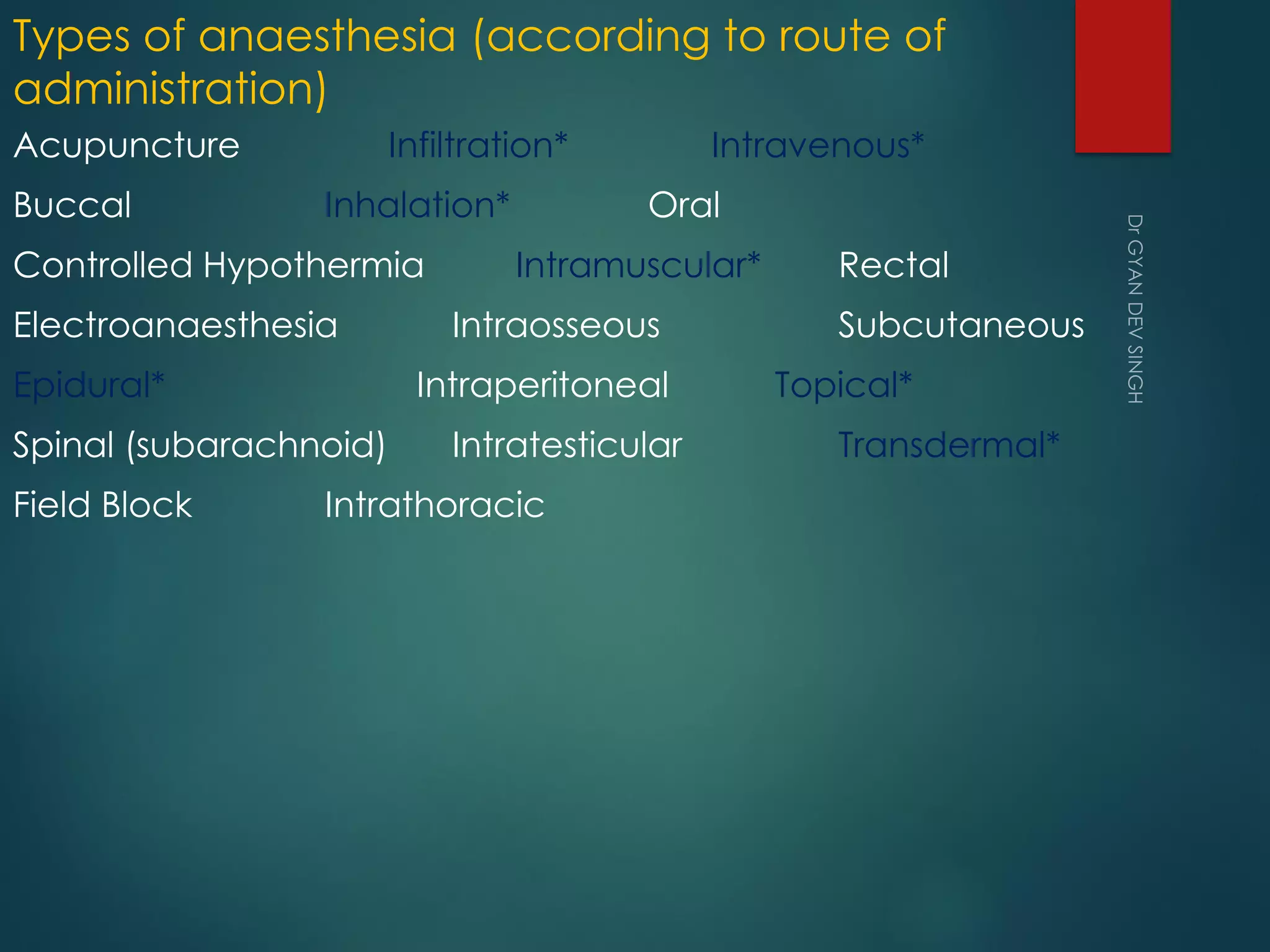 Types of anaesthesia (according to route of administration)

Acupuncture Infiltration* Intravenous*

Buccal Inhalation* Oral

Controlled Hypothermia Intramuscular* Rectal

Electroanaesthesia Intraosseous Subcutaneous

Epidural* Intraperitoneal Topical*

Spinal (subarachnoid) Intratesticular Transdermal*

Field Block Intrathoracic

Dr GYAN DEV SINGH